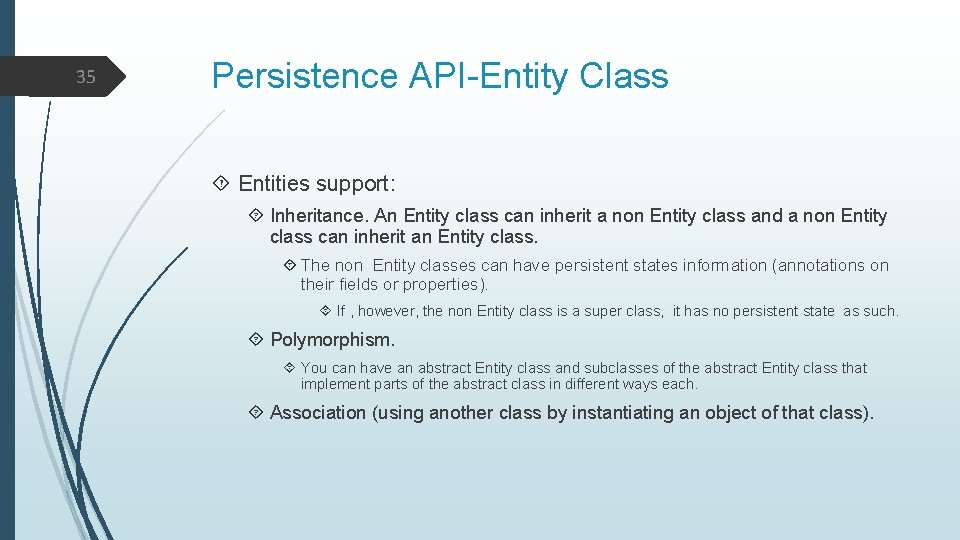 35

Persistence API-Entity Class

Entities support:

Inheritance. An Entity class can inherit a non Entity class and a non Entity class can inherit an Entity class.

The non Entity classes can have persistent states information (annotations on their fields or properties).

If , however, the non Entity class is a super class, it has no persistent state as such.

Polymorphism.

You can have an abstract Entity class and subclasses of the abstract Entity class that implement parts of the abstract class in different ways each.

Association (using another class by instantiating an object of that class).